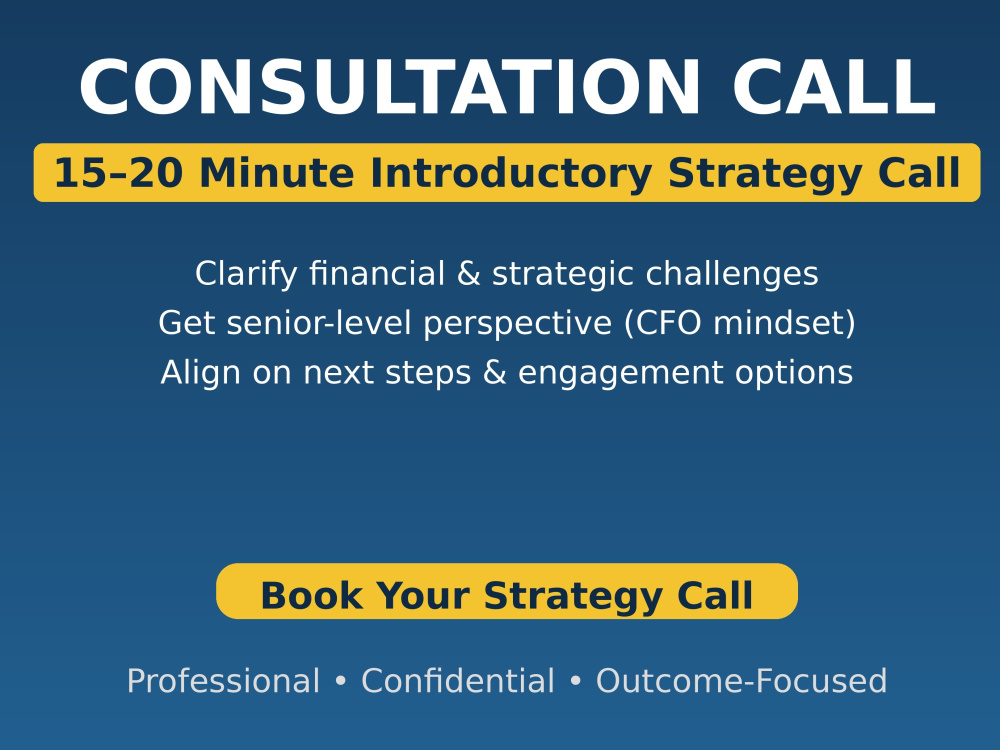 CONSULTATION CALL

15–20 Minute Introductory Strategy Call

Clarify financial & strategic challenges
Get senior-level perspective (CFO mindset)
Align on next steps & engagement options

Book Your Strategy Call

Professional • Confidential • Outcome-Focused